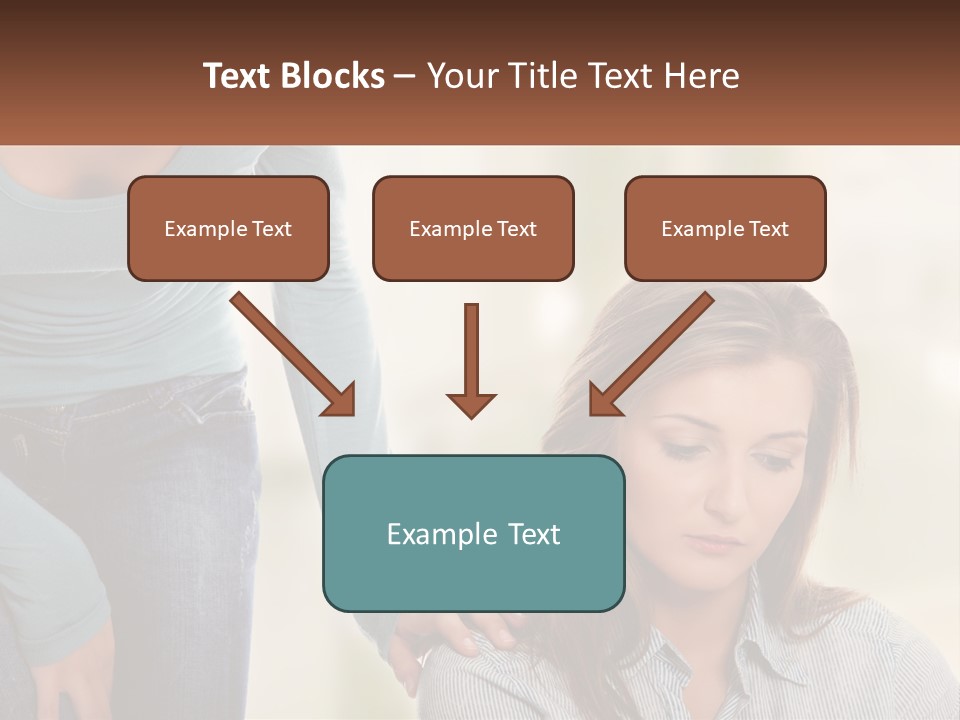 Text Blocks – Your Title Text Here

Example Text

Example Text

Example Text

Example Text